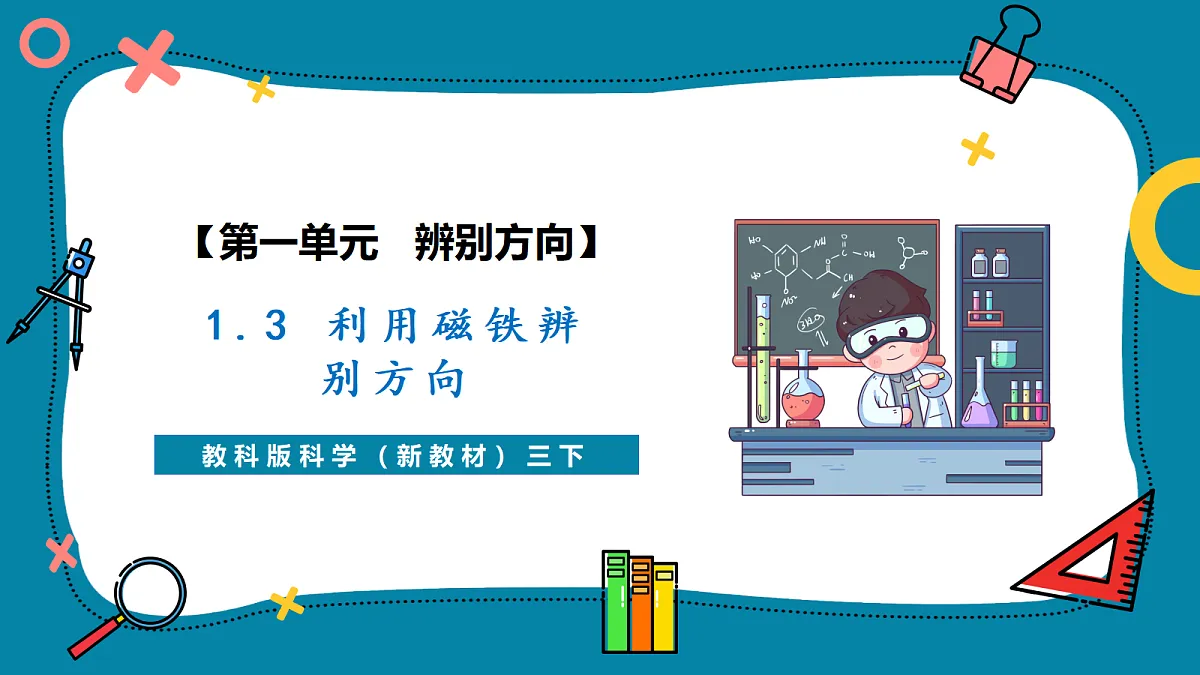 【第一单元　辨别方向】

1．3　利用磁铁辨别方向

教科版科学（新教材）三下